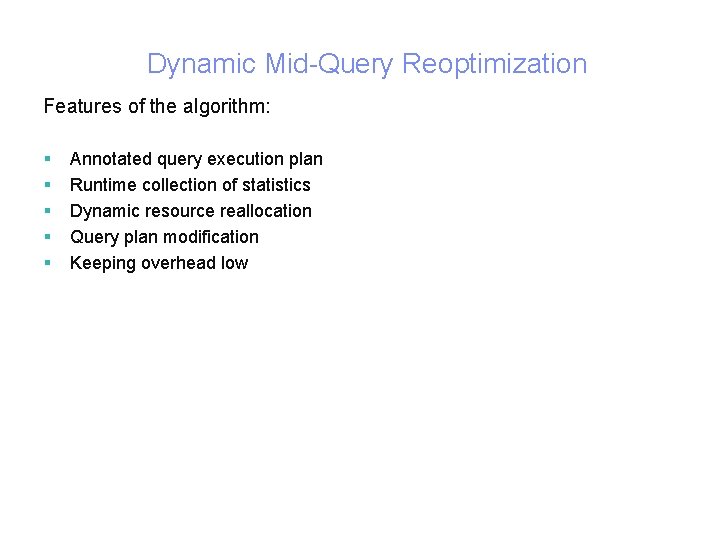 Dynamic Mid-Query Reoptimization

Features of the algorithm:

- Annotated query execution plan
- Runtime collection of statistics
- Dynamic resource reallocation
- Query plan modification
- Keeping overhead low